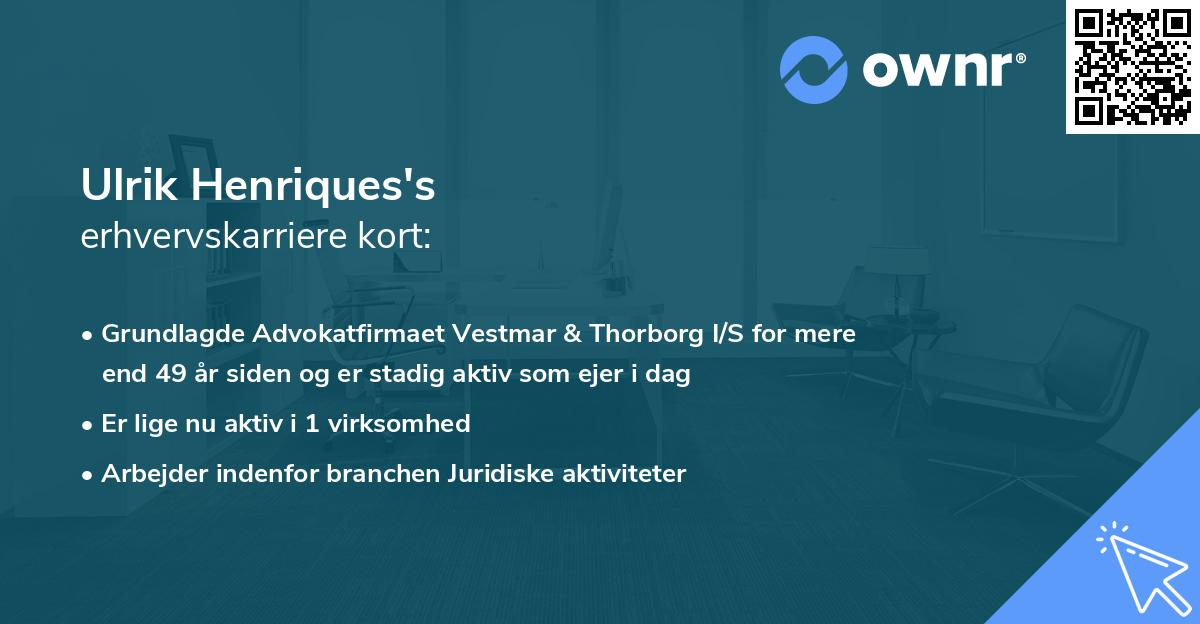 ownr®

Ulrik Henriques's
erhvervskarriere kort:

• Grundlagde Advokatfirmaet Vestmar & Thorborg I/S for mere end 49 år siden og er stadig aktiv som ejer i dag
• Er lige nu aktiv i 1 virksomhed
• Arbejder indenfor branchen Juridiske aktiviteter